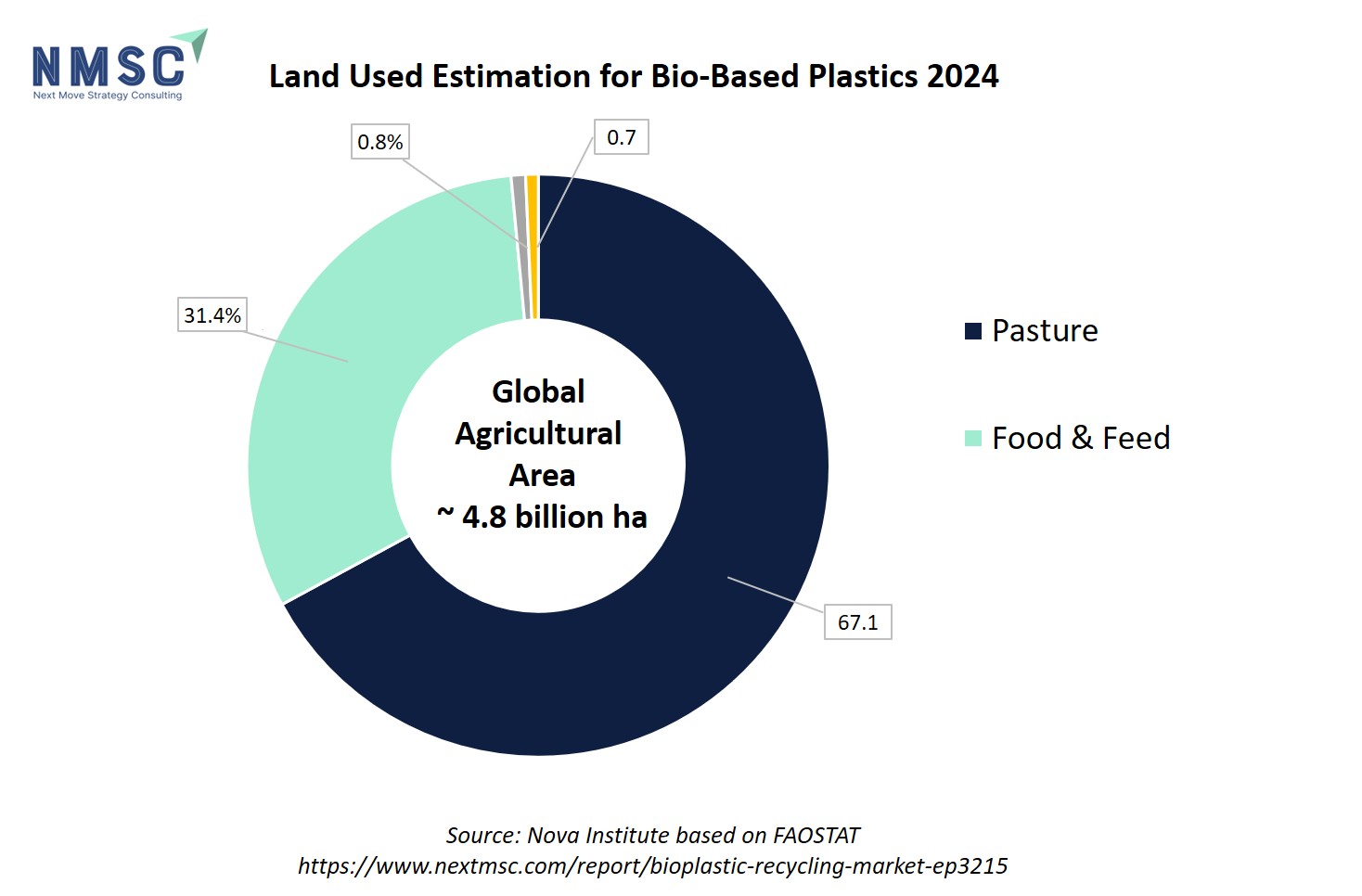 NMSC
Next Move Strategy Consulting

Land Used Estimation for Bio-Based Plastics 2024

0.8%
0.7
31.4%
67.1

Global Agricultural Area ~ 4.8 billion ha

Pasture
Food & Feed

Source: Nova Institute based on FAOSTAT
https://www.nextmsc.com/report/bioplastic-recycling-market-ep3215